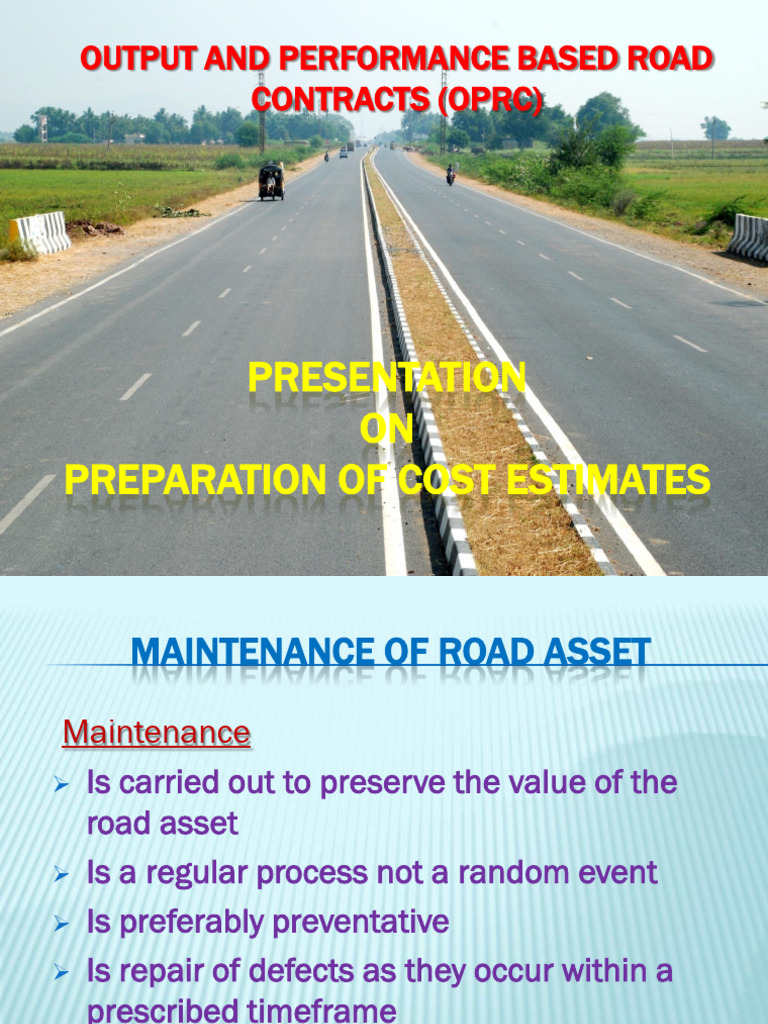 OUTPUT AND PERFORMANCE BASED ROAD CONTRACTS (OPRC)

PRESENTATION
ON
PREPARATION OF COST ESTIMATES

MAINTENANCE OF ROAD ASSET

Maintenance

➢ Is carried out to preserve the value of the road asset
➢ Is a regular process not a random event
➢ Is preferably preventative
➢ Is repair of defects as they occur within a prescribed timeframe